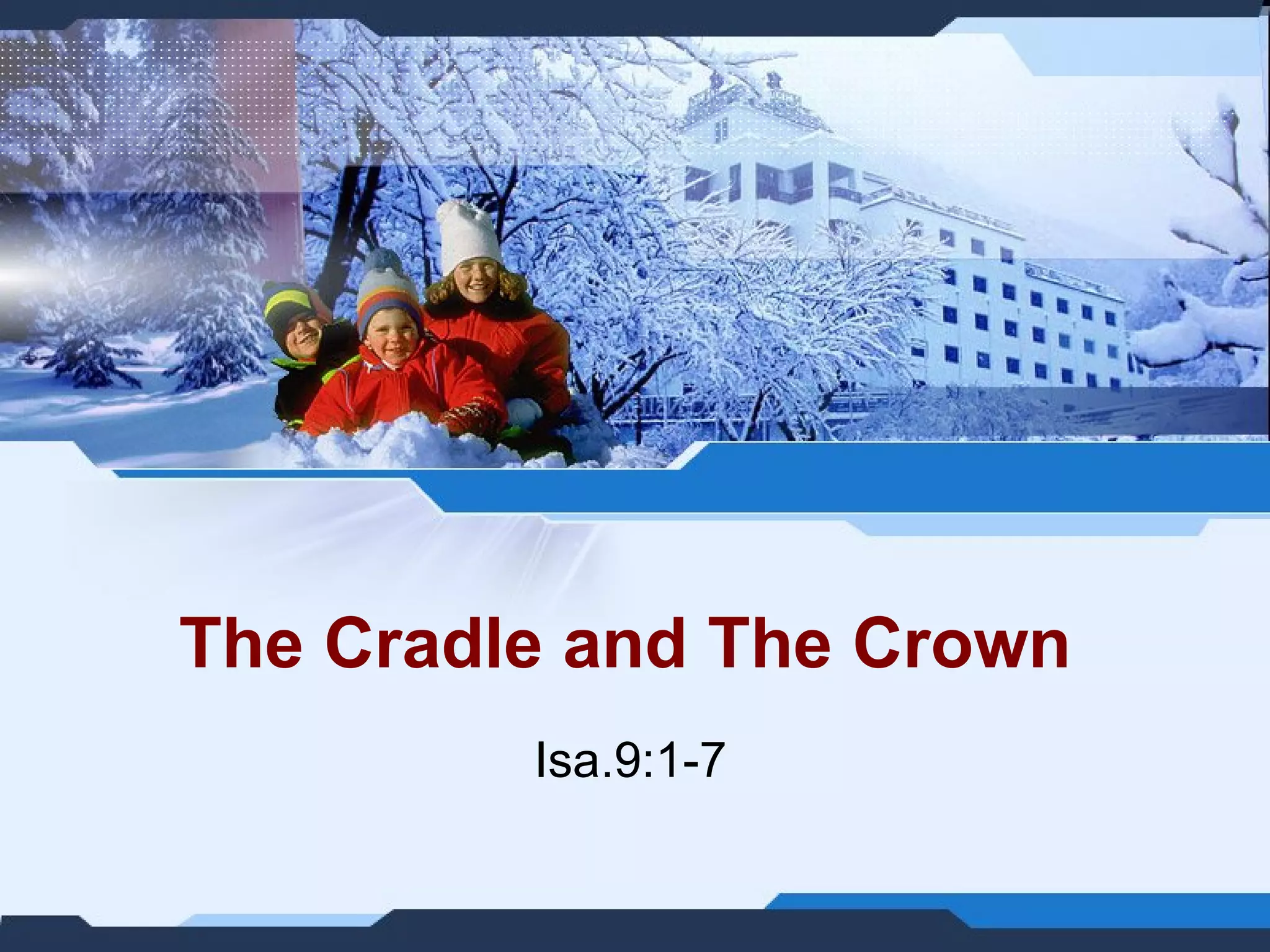 The Cradle and The Crown

Isa.9:1-7